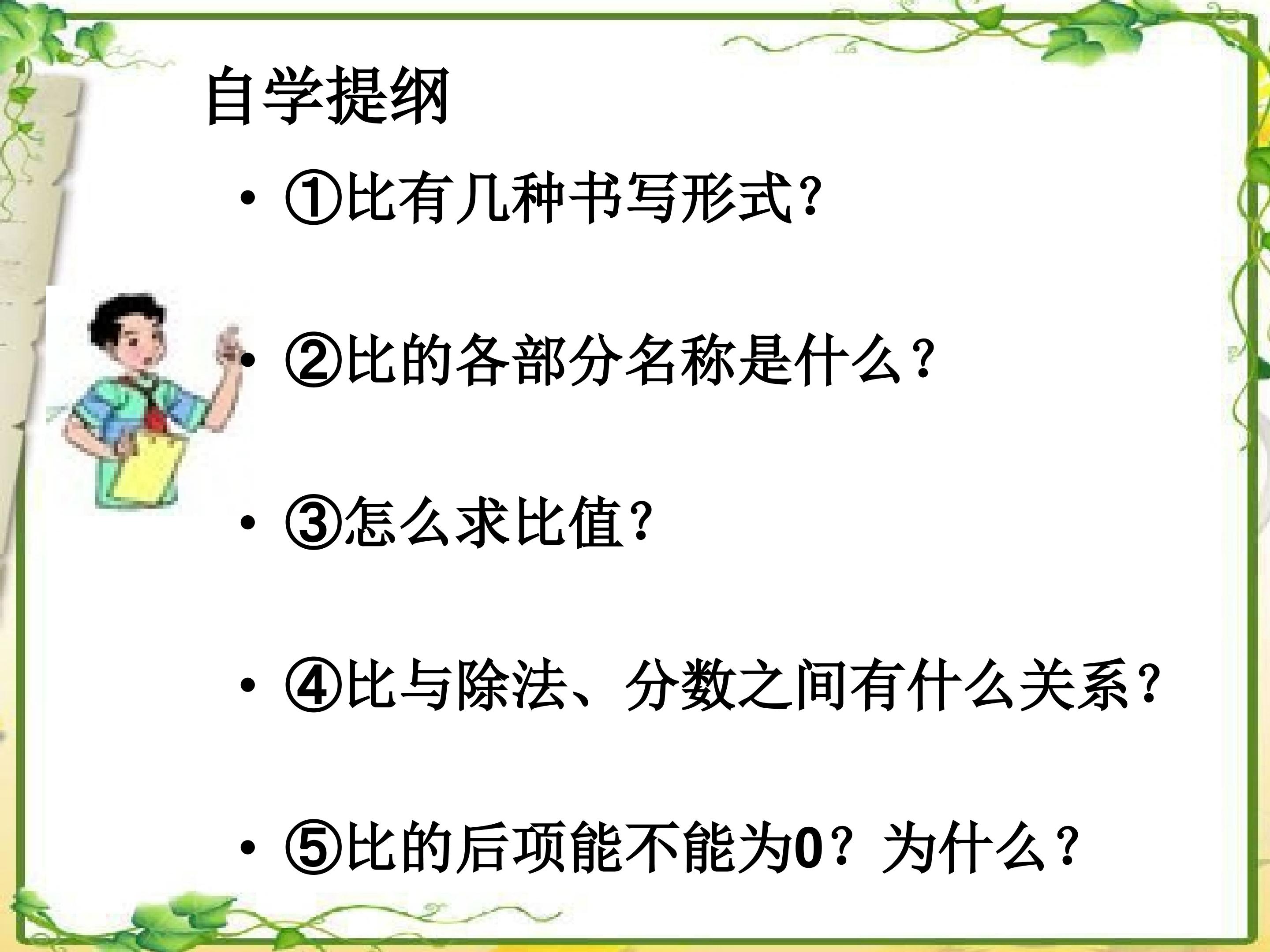 自学提纲

• ①比有几种书写形式?

• ②比的各部分名称是什么?

• ③怎么求比值?

• ④比与除法、分数之间有什么关系?

• ⑤比的后项能不能为0？为什么?